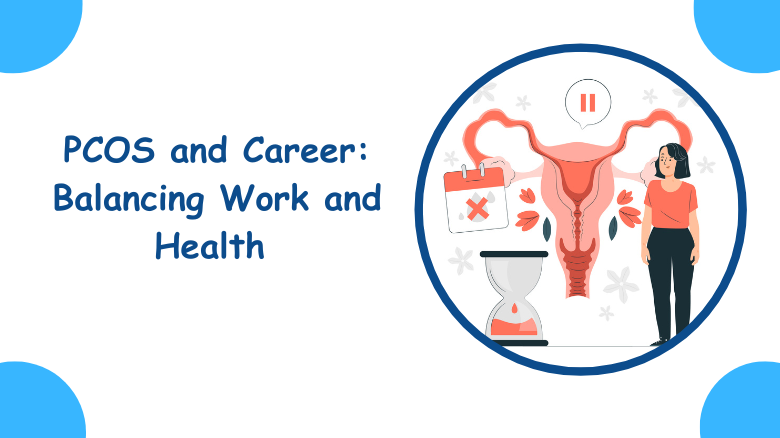 PCOS and Career: Balancing Work and Health